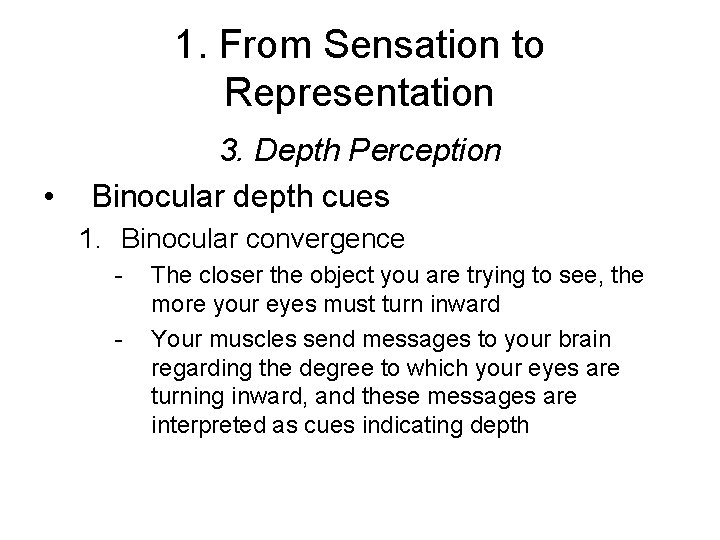 1. From Sensation to Representation

3. Depth Perception

• Binocular depth cues

1. Binocular convergence

- The closer the object you are trying to see, the more your eyes must turn inward

- Your muscles send messages to your brain regarding the degree to which your eyes are turning inward, and these messages are interpreted as cues indicating depth